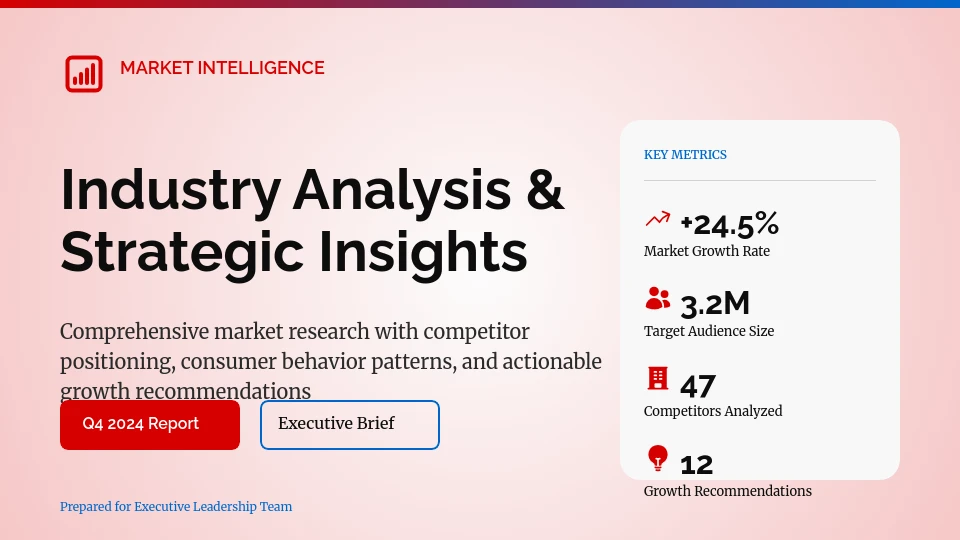 MARKET INTELLIGENCE

Industry Analysis & Strategic Insights

Comprehensive market research with competitor positioning, consumer behavior patterns, and actionable growth recommendations

Q4 2024 Report

Executive Brief

Prepared for Executive Leadership Team

KEY METRICS

+24.5%
Market Growth Rate

3.2M
Target Audience Size

47
Competitors Analyzed

12
Growth Recommendations